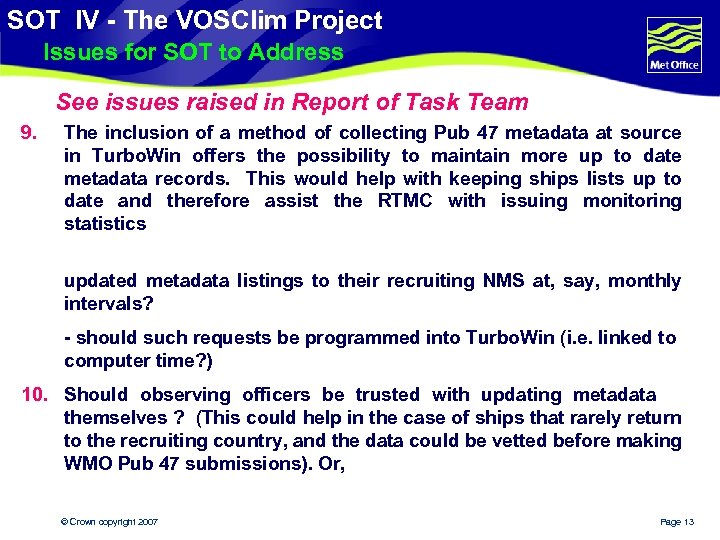 SOT IV - The VOSClim Project
Issues for SOT to Address

Met Office

See issues raised in Report of Task Team

9. The inclusion of a method of collecting Pub 47 metadata at source in TurboWin offers the possibility to maintain more up to date metadata records. This would help with keeping ships lists up to date and therefore assist the RTMC with issuing monitoring statistics

updated metadata listings to their recruiting NMS at, say, monthly intervals?

- should such requests be programmed into TurboWin (i.e. linked to computer time?)

10. Should observing officers be trusted with updating metadata themselves ? (This could help in the case of ships that rarely return to the recruiting country, and the data could be vetted before making WMO Pub 47 submissions). Or,

© Crown copyright 2007

Page 13